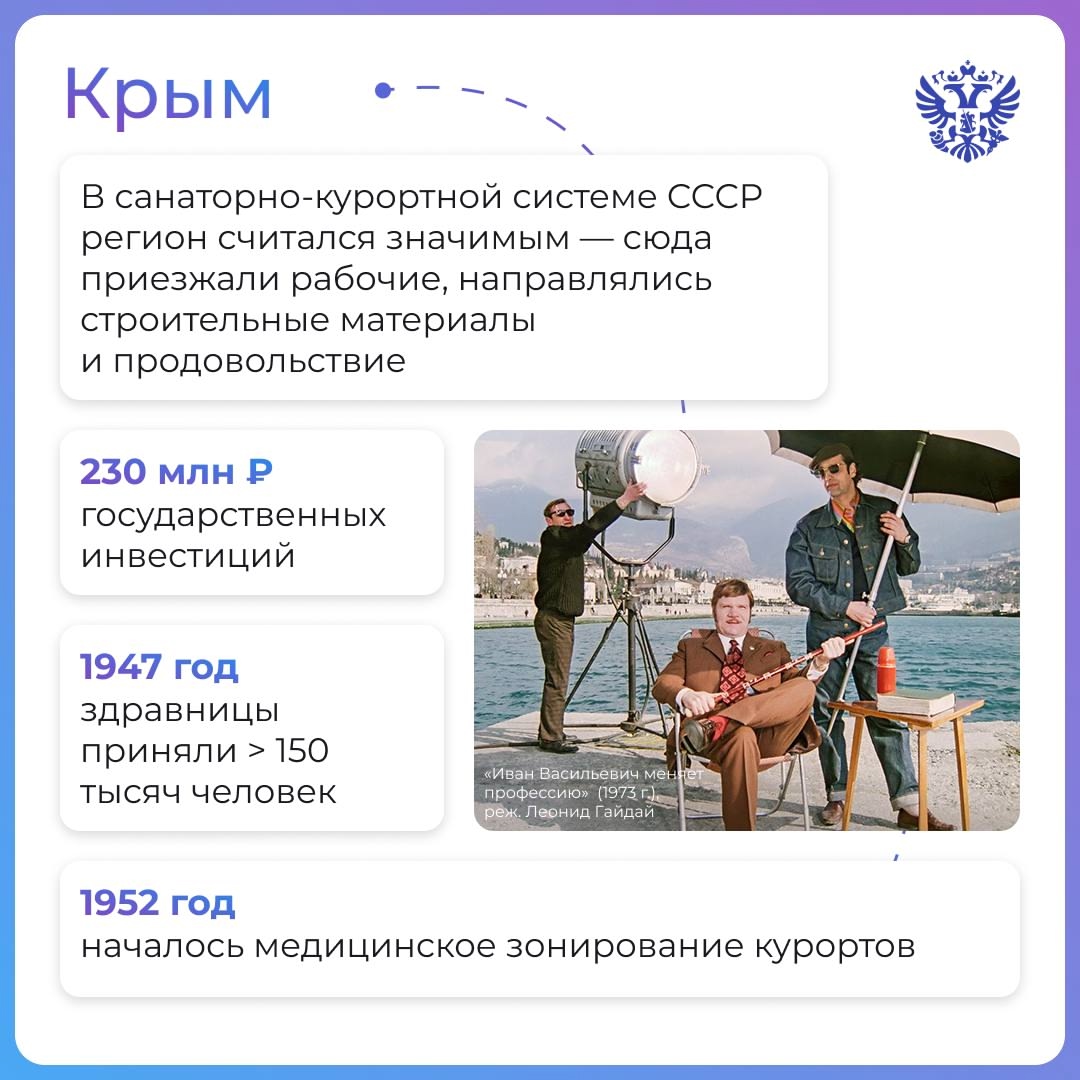 Крым

В санаторно-курортной системе СССР регион считался значимым — сюда приезжали рабочие, направлялись строительные материалы и продовольствие

230 млн ₽
государственных инвестиций

1947 год
здравницы приняли > 150 тысяч человек

«Иван Васильевич меняет профессию» (1973 г.), реж. Леонид Гайдай

1952 год
началось медицинское зонирование курортов